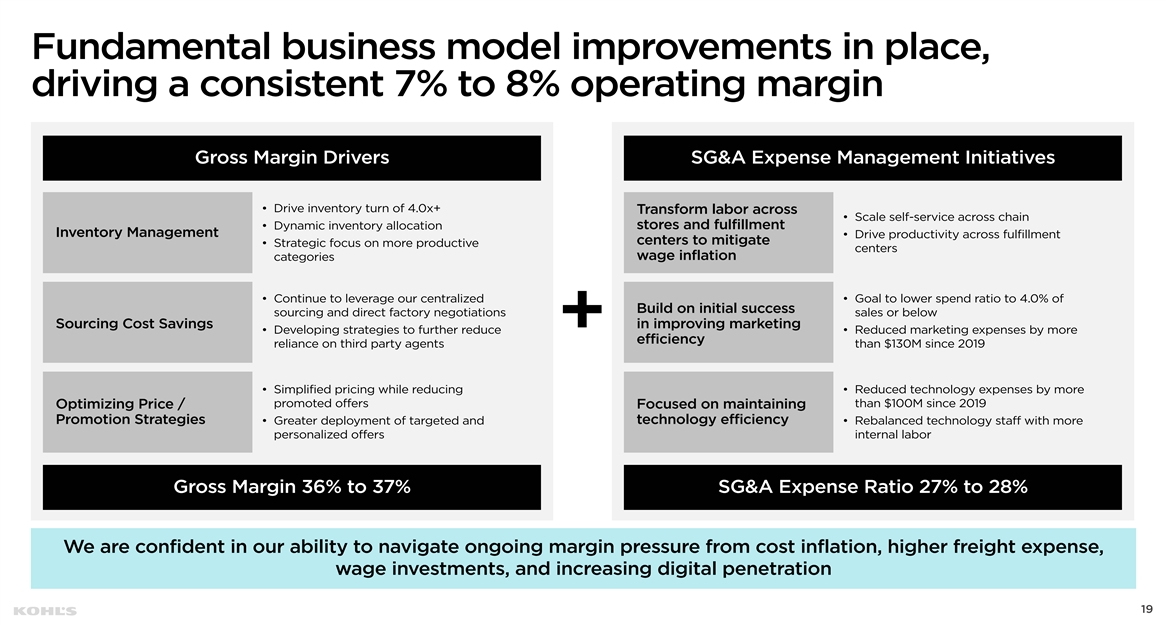 Fundamental business model improvements in place, driving a consistent 7% to 8% operating margin

Gross Margin Drivers

Inventory Management

• Drive inventory turn of 4.0x+
• Dynamic inventory allocation
• Strategic focus on more productive categories

Sourcing Cost Savings

• Continue to leverage our centralized sourcing and direct factory negotiations
• Developing strategies to further reduce reliance on third party agents

Optimizing Price / Promotion Strategies

• Simplified pricing while reducing promoted offers
• Greater deployment of targeted and personalized offers

Gross Margin 36% to 37%

+

SG&A Expense Management Initiatives

Transform labor across stores and fulfillment centers to mitigate wage inflation

• Scale self-service across chain
• Drive productivity across fulfillment centers

Build on initial success in improving marketing efficiency

• Goal to lower spend ratio to 4.0% of sales or below
• Reduced marketing expenses by more than $130M since 2019

Focused on maintaining technology efficiency

• Reduced technology expenses by more than $100M since 2019
• Rebalanced technology staff with more internal labor

SG&A Expense Ratio 27% to 28%

We are confident in our ability to navigate ongoing margin pressure from cost inflation, higher freight expense, wage investments, and increasing digital penetration

KOHL'S

19